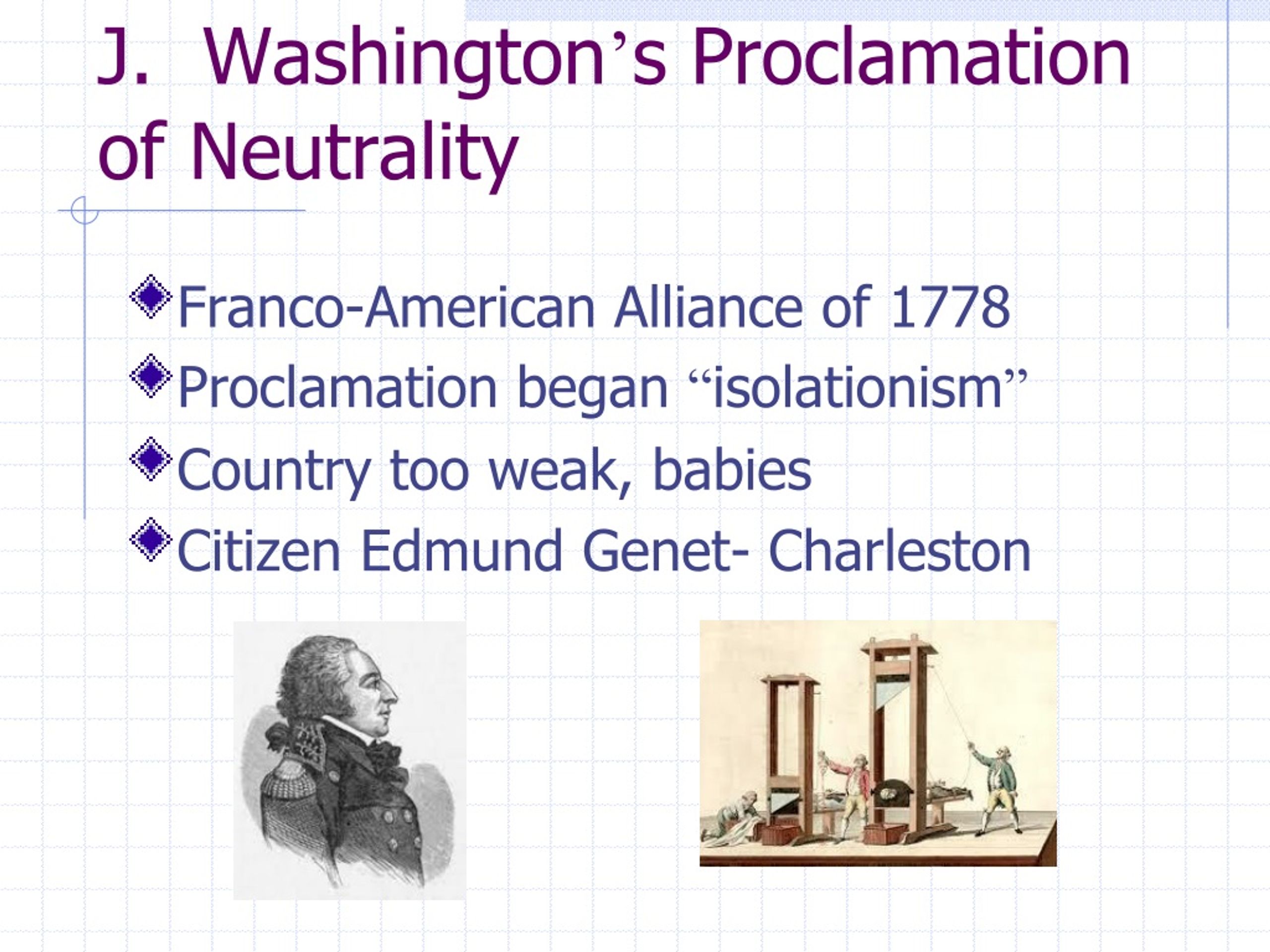 J. Washington’s Proclamation of Neutrality

Franco-American Alliance of 1778
Proclamation began “isolationism”
Country too weak, babies
Citizen Edmund Genet- Charleston